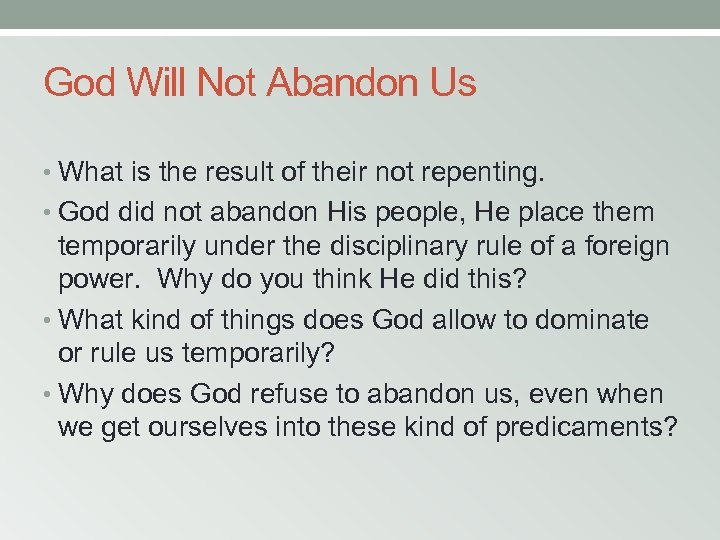 God Will Not Abandon Us

• What is the result of their not repenting.

• God did not abandon His people, He place them temporarily under the disciplinary rule of a foreign power. Why do you think He did this?

• What kind of things does God allow to dominate or rule us temporarily?

• Why does God refuse to abandon us, even when we get ourselves into these kind of predicaments?